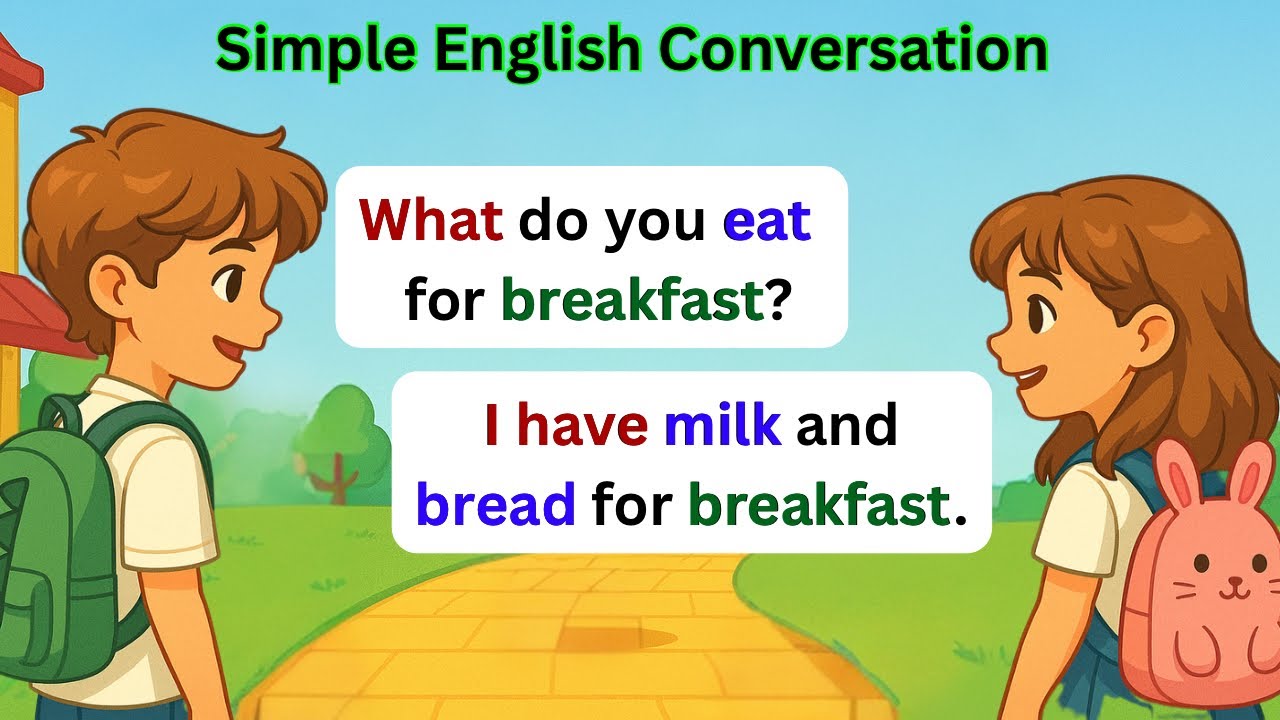 Simple English Conversation

What do you eat for breakfast?

I have milk and bread for breakfast.